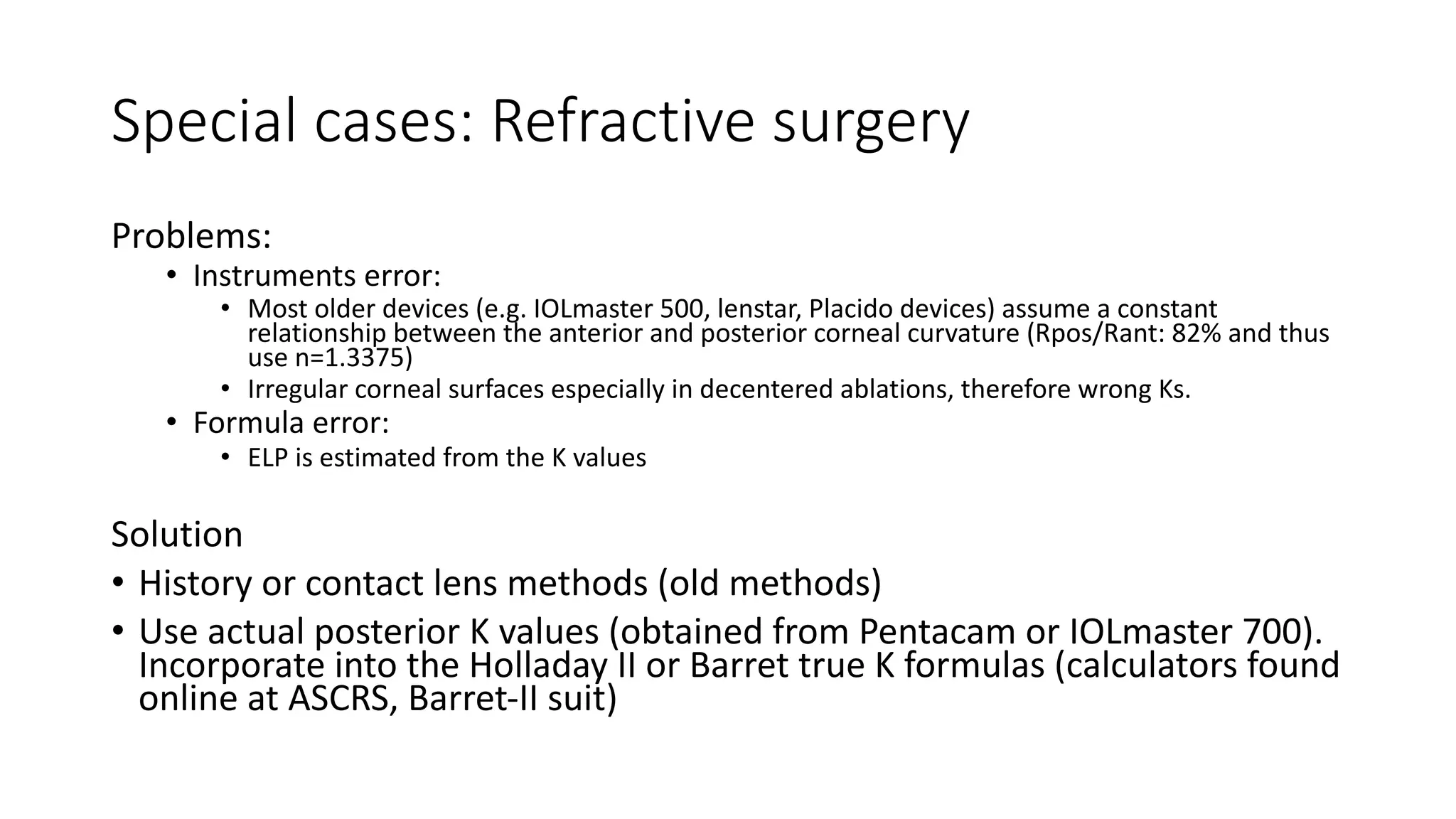 Special cases: Refractive surgery

Problems:
• Instruments error:
  • Most older devices (e.g. IOLmaster 500, lenstar, Placido devices) assume a constant relationship between the anterior and posterior corneal curvature (Rpos/Rant: 82% and thus use n=1.3375)
  • Irregular corneal surfaces especially in decentered ablations, therefore wrong Ks.
• Formula error:
  • ELP is estimated from the K values

Solution
• History or contact lens methods (old methods)
• Use actual posterior K values (obtained from Pentacam or IOLmaster 700). Incorporate into the Holladay II or Barret true K formulas (calculators found online at ASCRS, Barret-II suit)